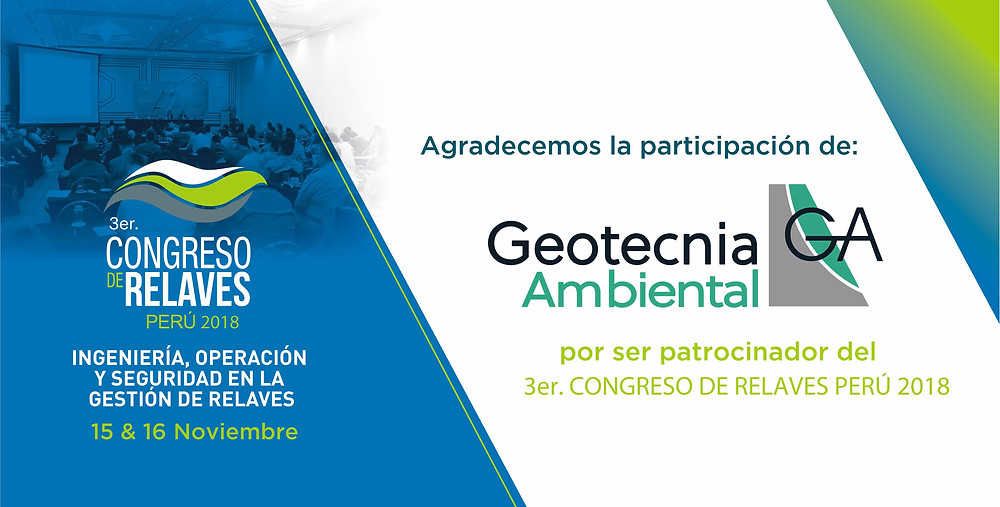 3er.
CONGRESO
DE RELAVES
PERÚ 2018

INGENIERÍA, OPERACIÓN Y SEGURIDAD EN LA GESTIÓN DE RELAVES

15 & 16 Noviembre

Agradecemos la participación de:

Geotecnia Ambiental GA

por ser patrocinador del
3er. CONGRESO DE RELAVES PERÚ 2018